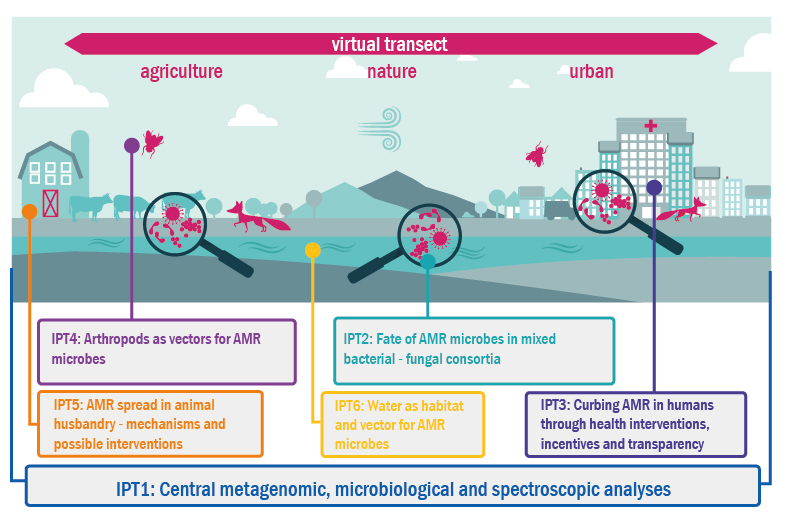 virtual transect

agriculture

nature

urban

IPT4: Arthropods as vectors for AMR microbes

IPT2: Fate of AMR microbes in mixed bacterial - fungal consortia

IPT5: AMR spread in animal husbandry - mechanisms and possible interventions

IPT6: Water as habitat and vector for AMR microbes

IPT3: Curbing AMR in humans through health interventions, incentives and transparency

IPT1: Central metagenomic, microbiological and spectroscopic analyses